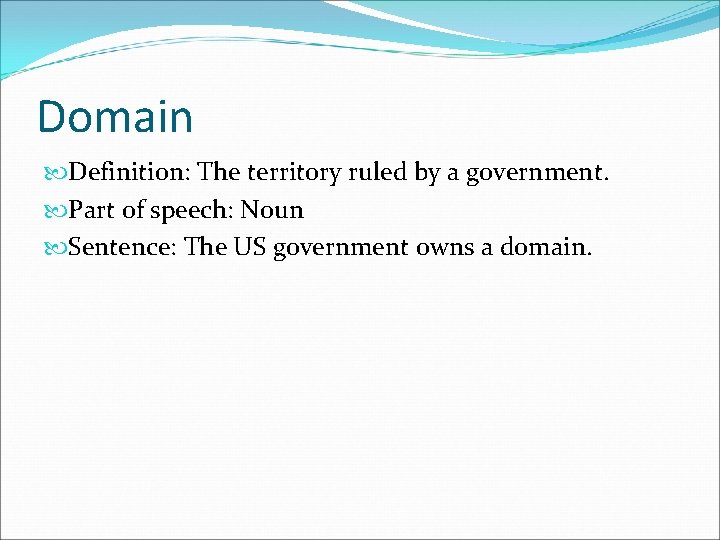 Domain

Definition: The territory ruled by a government.

Part of speech: Noun

Sentence: The US government owns a domain.